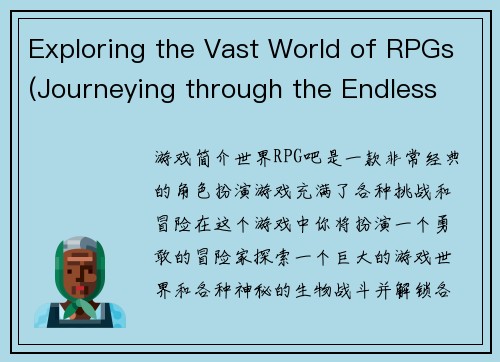 Exploring the Vast World of RPGs (Journeying through the Endless

游戏简介世界RPG吧是一款非常经典的角色扮演游戏充满了各种挑战和冒险在这个游戏中你将扮演一个勇敢的冒险家探索一个巨大的游戏世界和各种神秘的生物战斗并解锁各